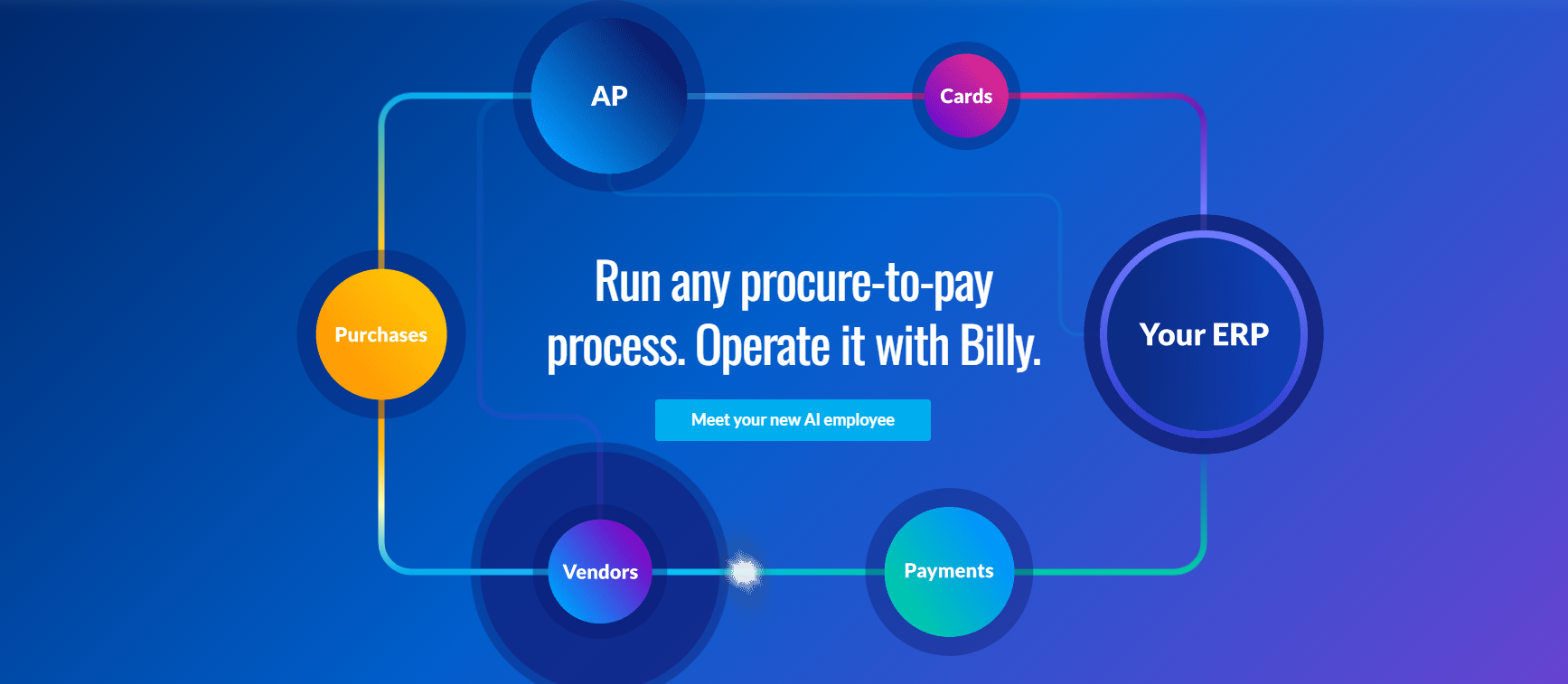 AP

Cards

Purchases

Run any procure-to-pay process. Operate it with Billy.

Meet your new AI employee

Your ERP

Vendors

Payments